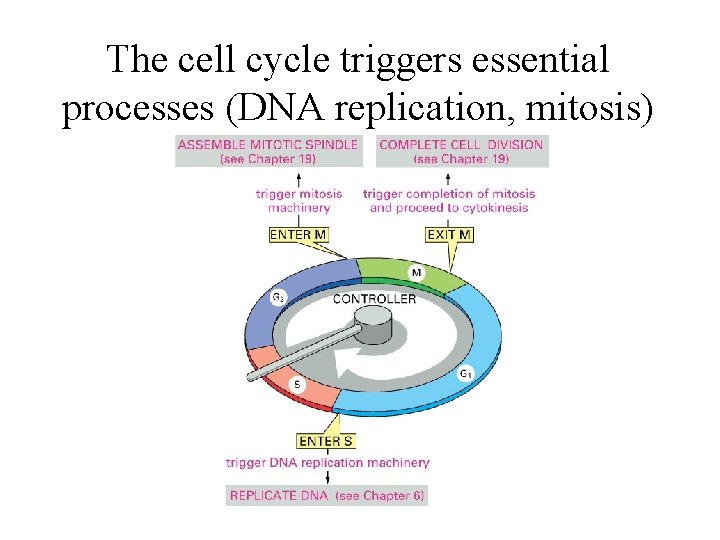 The cell cycle triggers essential processes (DNA replication, mitosis)

ASSEMBLE MITOTIC SPINDLE (see Chapter 19)

COMPLETE CELL DIVISION (see Chapter 19)

trigger mitosis machinery

trigger completion of mitosis and proceed to cytokinesis

ENTER M

EXIT M

M

$G_2$

CONTROLLER

$G_1$

S

ENTER S

trigger DNA replication machinery

REPLICATE DNA (see Chapter 6)